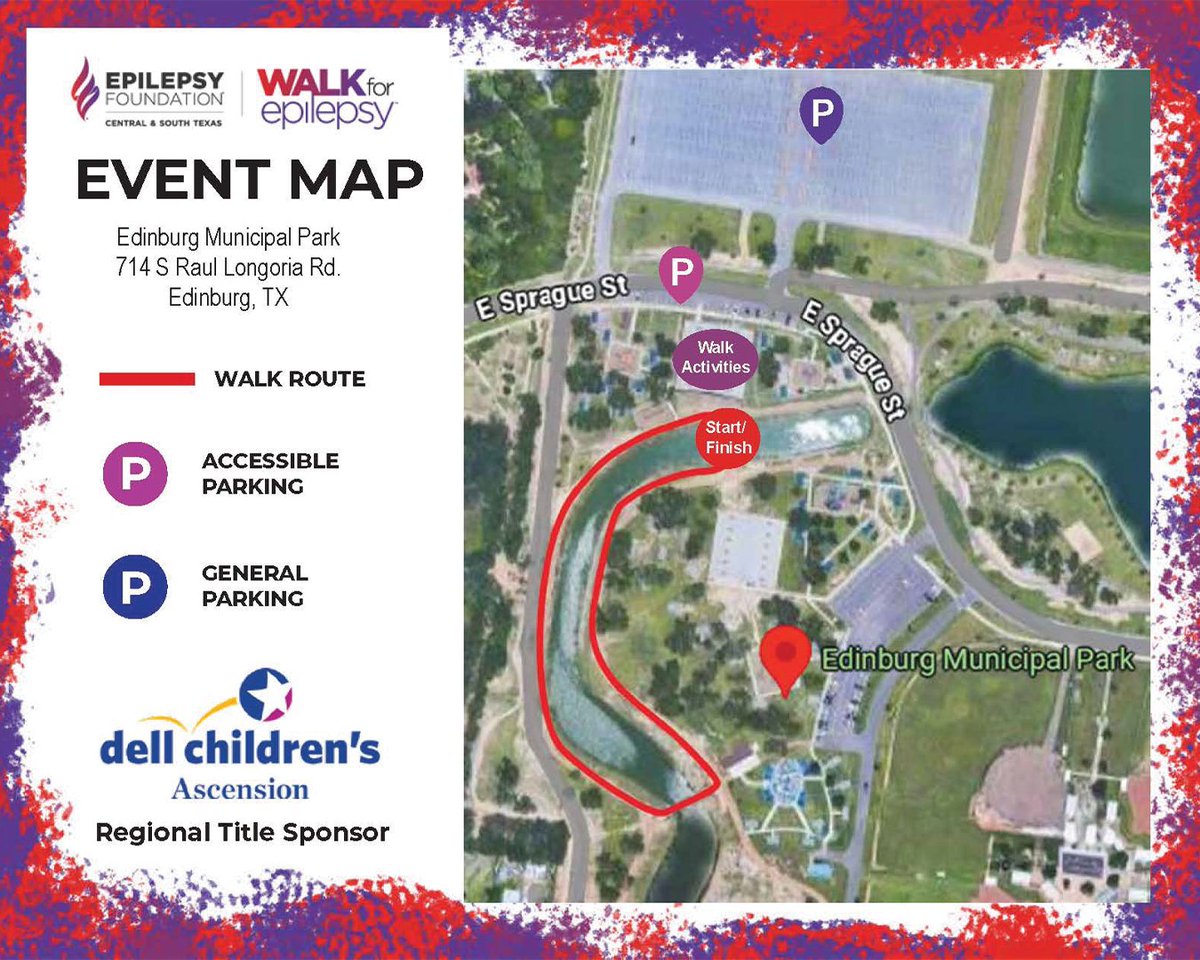 EPILEPSY FOUNDATION
CENTRAL & SOUTH TEXAS

WALK for epilepsy

EVENT MAP

Edinburg Municipal Park
714 S Raul Longoria Rd.
Edinburg, TX

WALK ROUTE

P ACCESSIBLE PARKING

P GENERAL PARKING

dell children's
Ascension

Regional Title Sponsor

P

P

E Sprague St

E Sprague St

Walk Activities

Start/ Finish

Edinburg Municipal Park